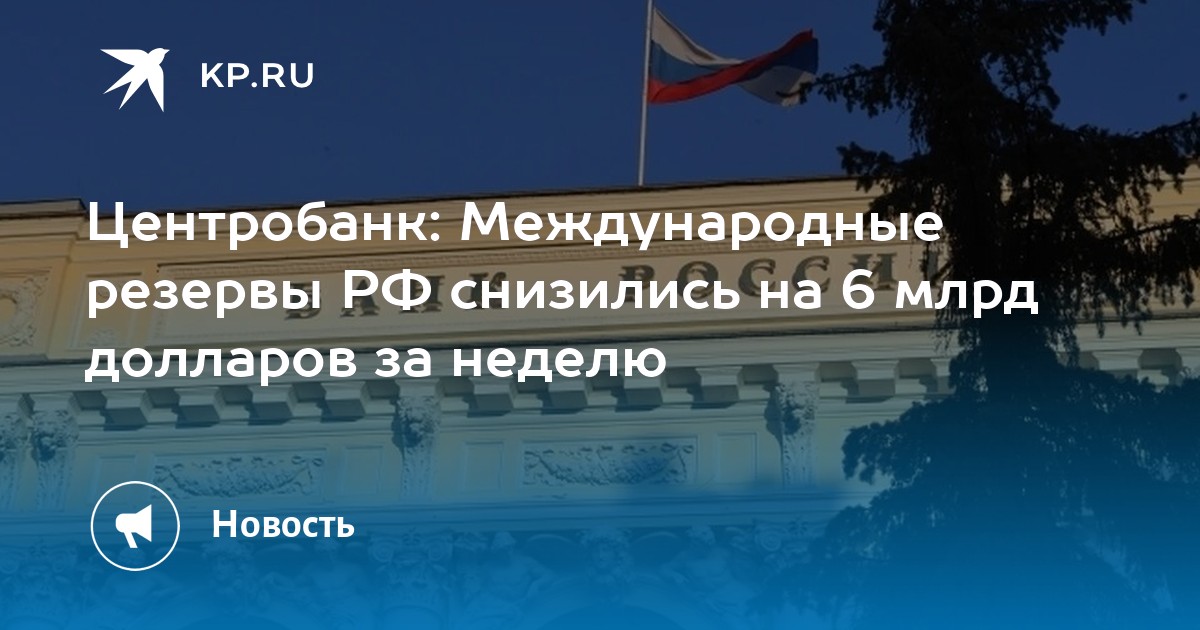 KP.RU

Центробанк: Международные резервы РФ снизились на 6 млрд долларов за неделю

Новость